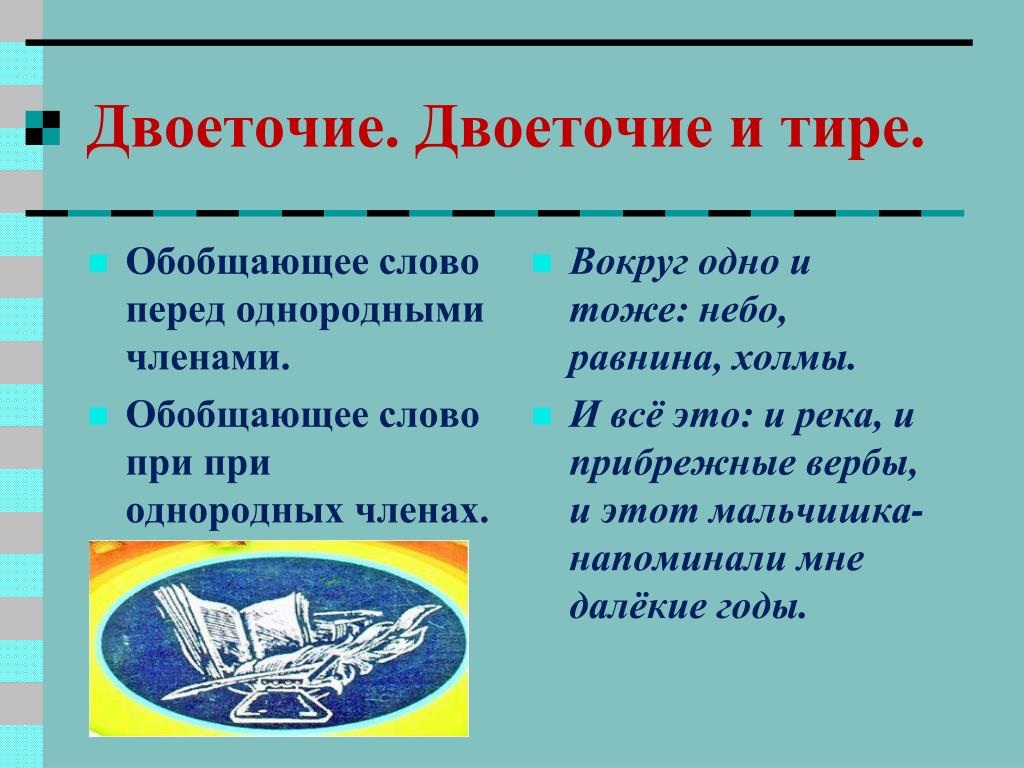 Двоеточие. Двоеточие и тире.

Обобщающее слово перед однородными членами.

Обобщающее слово при при однородных членах.

Вокруг одно и тоже: небо, равнина, холмы.

И всё это: и река, и прибрежные вербы, и этот мальчишка- напоминали мне далёкие годы.